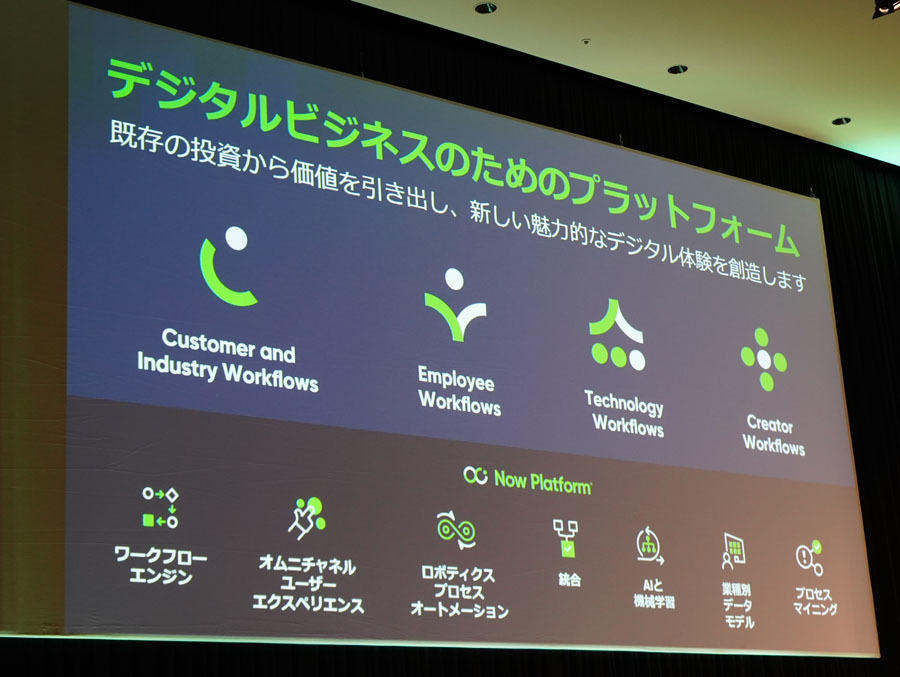 デジタルビジネスのためのプラットフォーム

既存の投資から価値を引き出し、新しい魅力的なデジタル体験を創造します

Customer and Industry Workflows

Employee Workflows

Technology Workflows

Creator Workflows

Now Platform

ワークフローエンジン

オムニチャネルユーザーエクスペリエンス

ロボティクスプロセスオートメーション

統合

AIと機械学習

業種別データモデル

プロセスマイニング